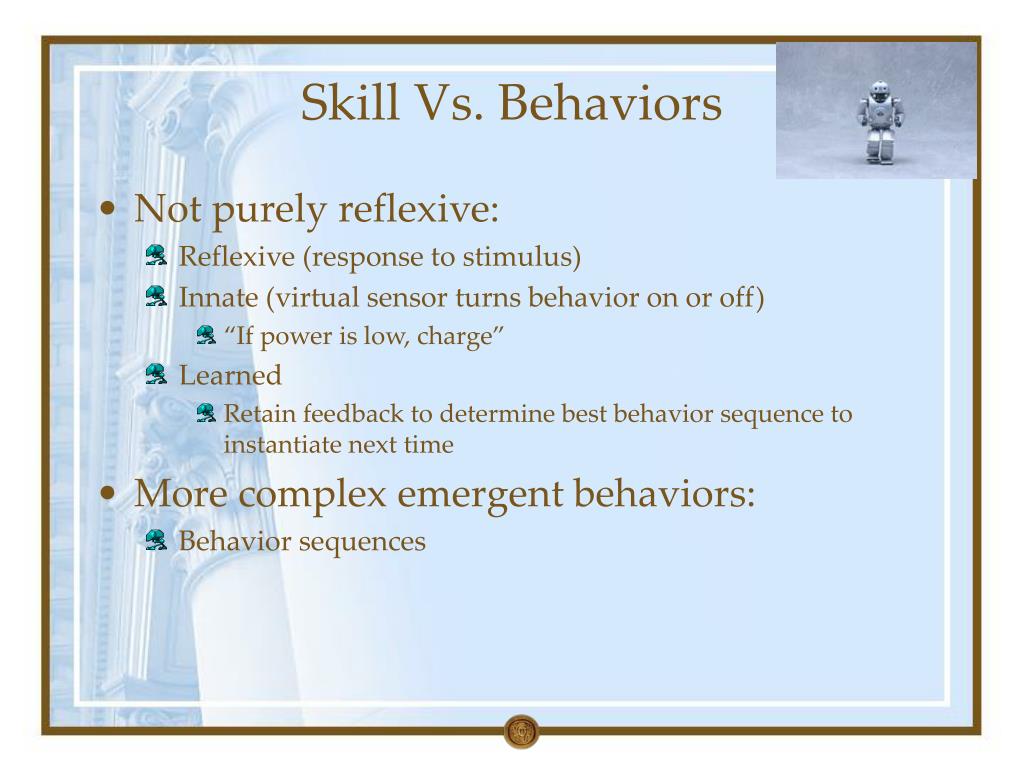 Skill Vs. Behaviors

• Not purely reflexive:
  Reflexive (response to stimulus)
  Innate (virtual sensor turns behavior on or off)
    “If power is low, charge”
  Learned
    Retain feedback to determine best behavior sequence to instantiate next time

• More complex emergent behaviors:
  Behavior sequences